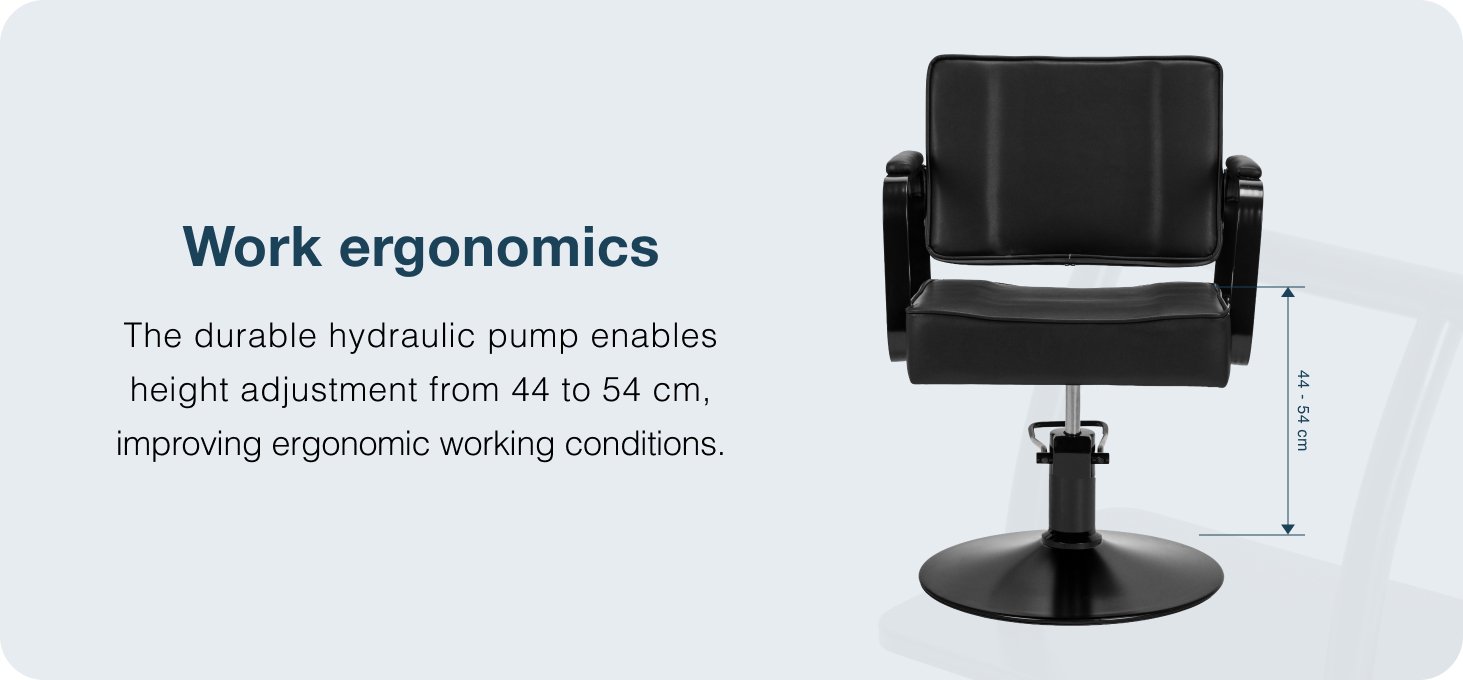 Work ergonomics

The durable hydraulic pump enables height adjustment from 44 to 54 cm, improving ergonomic working conditions.

44 - 54 cm